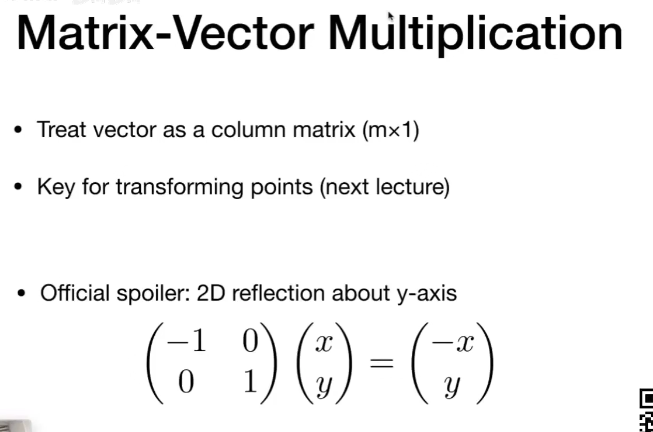 Matrix-Vector Multiplication

• Treat vector as a column matrix (m×1)

• Key for transforming points (next lecture)

• Official spoiler: 2D reflection about y-axis

$\begin{pmatrix} -1 & 0 \\ 0 & 1 \end{pmatrix} \begin{pmatrix} x \\ y \end{pmatrix} = \begin{pmatrix} -x \\ y \end{pmatrix}$